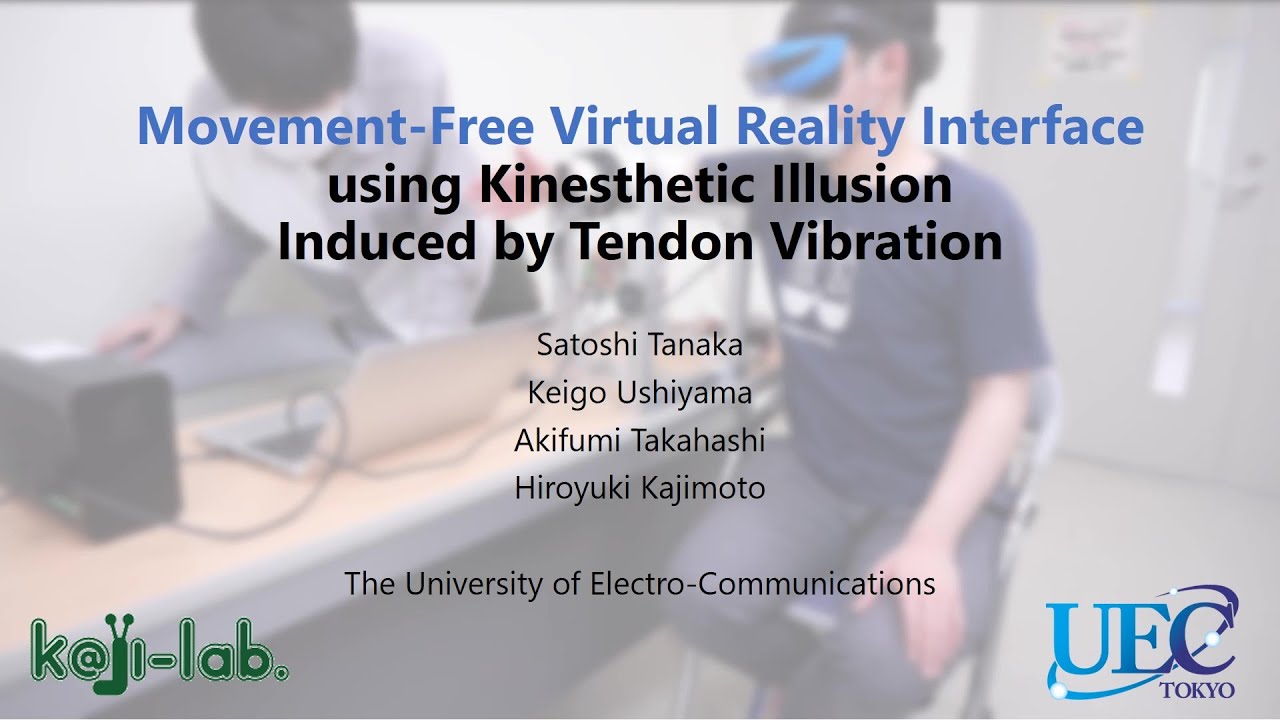 Movement-Free Virtual Reality Interface
using Kinesthetic Illusion
Induced by Tendon Vibration

Satoshi Tanaka
Keigo Ushiyama
Akifumi Takahashi
Hiroyuki Kajimoto

The University of Electro-Communications

k@ji-lab.

UEC
TOKYO